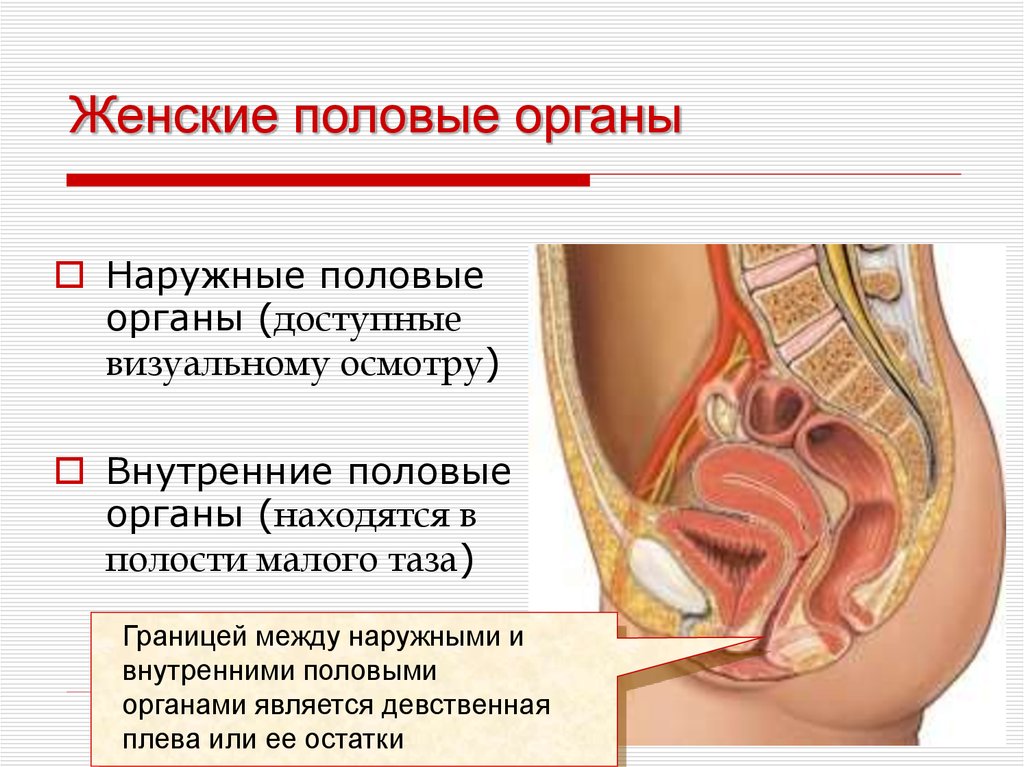 Женские половые органы

Наружные половые органы (доступные визуальному осмотру)

Внутренние половые органы (находятся в полости малого таза)

Границей между наружными и внутренними половыми органами является девственная плева или ее остатки